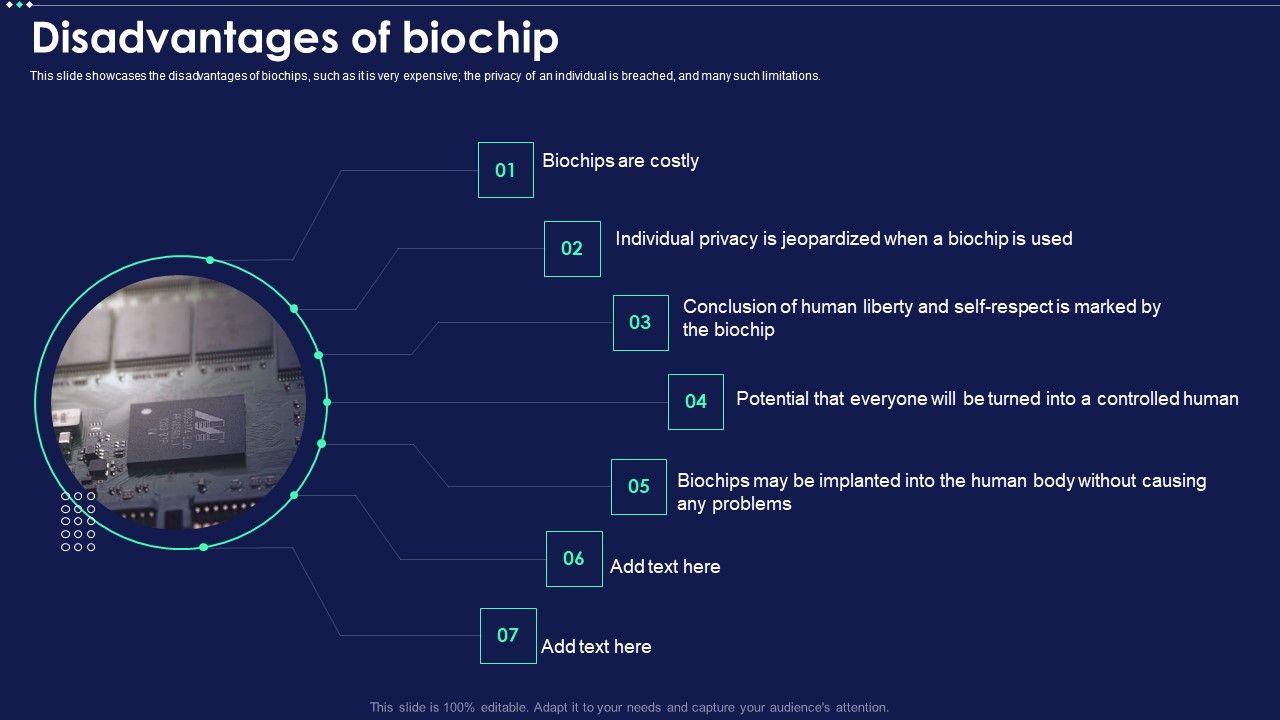 Disadvantages of biochip

This slide showcases the disadvantages of biochips, such as it is very expensive; the privacy of an individual is breached, and many such limitations.

01 Biochips are costly

02 Individual privacy is jeopardized when a biochip is used

03 Conclusion of human liberty and self-respect is marked by the biochip

04 Potential that everyone will be turned into a controlled human

05 Biochips may be implanted into the human body without causing any problems

06 Add text here

07 Add text here

This slide is 100% editable. Adapt it to your needs and capture your audience's attention.